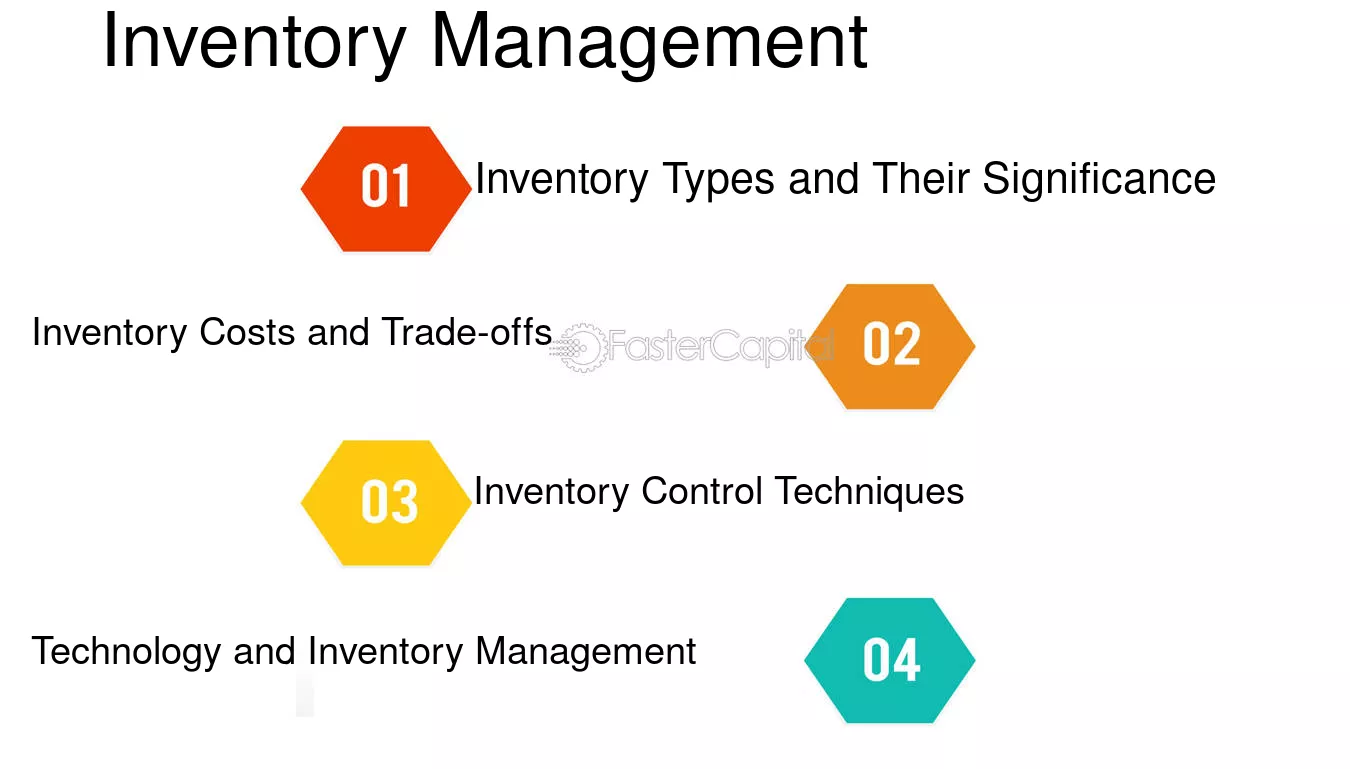 Inventory Management

01 Inventory Types and Their Significance

Inventory Costs and Trade-offs 02

03 Inventory Control Techniques

Technology and Inventory Management 04

FasterCapital